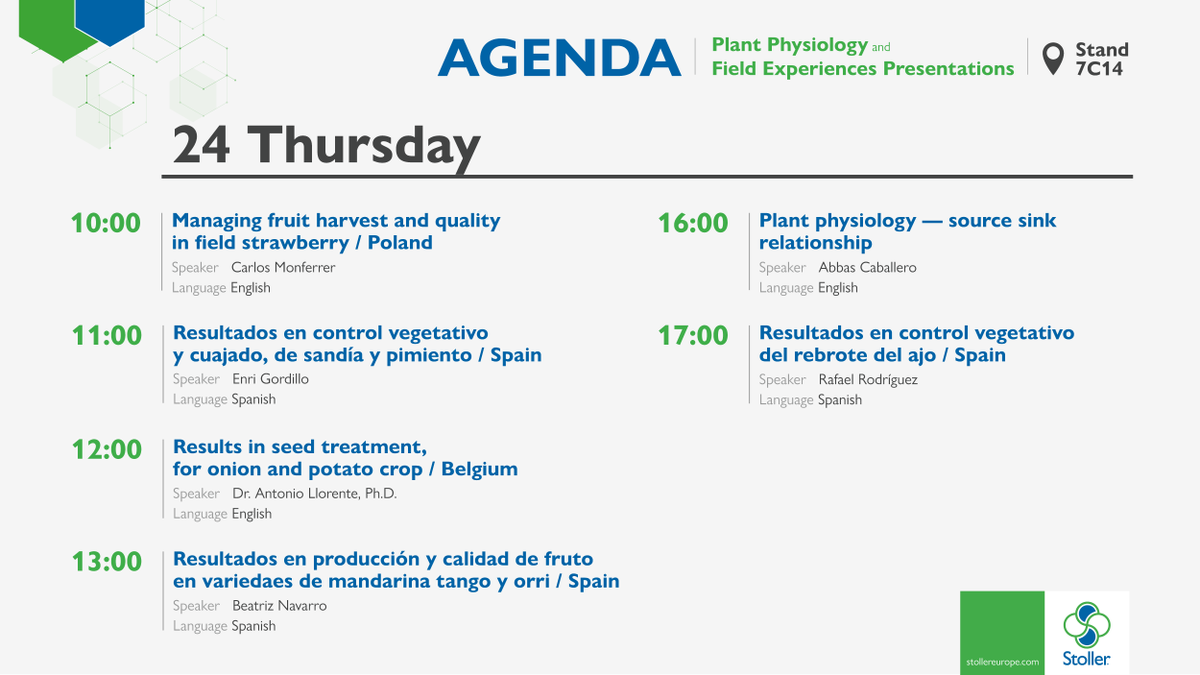 AGENDA
Plant Physiology and Field Experiences Presentations
Stand 7C14

24 Thursday

10:00
Managing fruit harvest and quality in field strawberry / Poland
Speaker Carlos Monferrer
Language English

11:00
Resultados en control vegetativo y cuajado, de sandía y pimiento / Spain
Speaker Enri Gordillo
Language Spanish

12:00
Results in seed treatment, for onion and potato crop / Belgium
Speaker Dr. Antonio Llorente, Ph.D.
Language English

13:00
Resultados en producción y calidad de fruto en variedaes de mandarina tango y orri / Spain
Speaker Beatriz Navarro
Language Spanish

16:00
Plant physiology — source sink relationship
Speaker Abbas Caballero
Language English

17:00
Resultados en control vegetativo del rebrote del ajo / Spain
Speaker Rafael Rodríguez
Language Spanish

stollereurope.com
Stoller